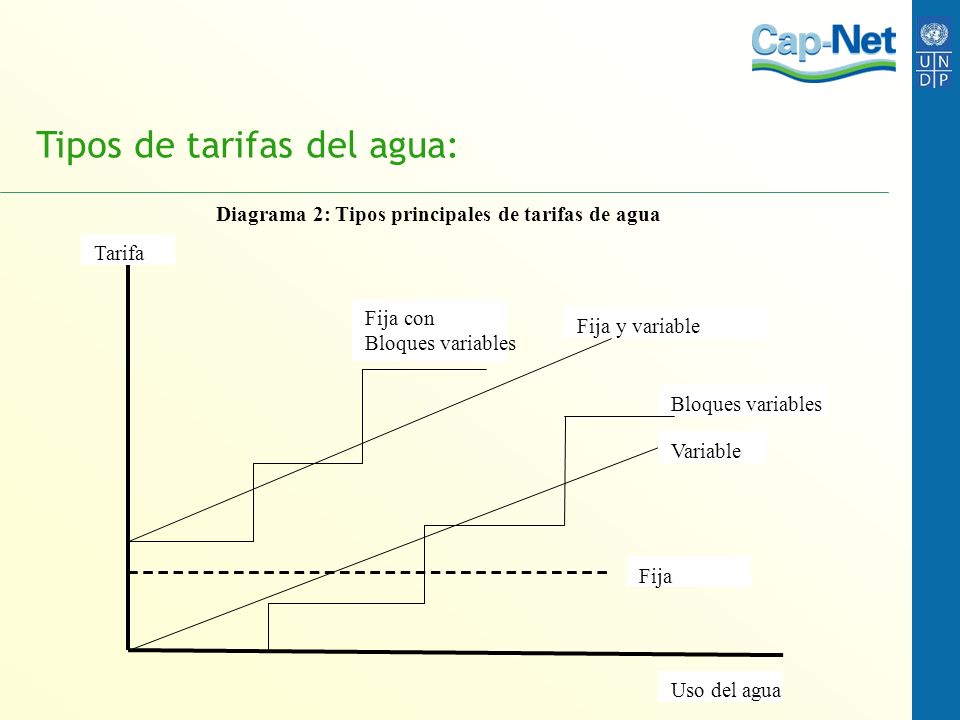 Cap-Net

U N D P

Tipos de tarifas del agua:

Diagrama 2: Tipos principales de tarifas de agua

Tarifa

Fija con Bloques variables

Fija y variable

Bloques variables

Variable

Fija

Uso del agua